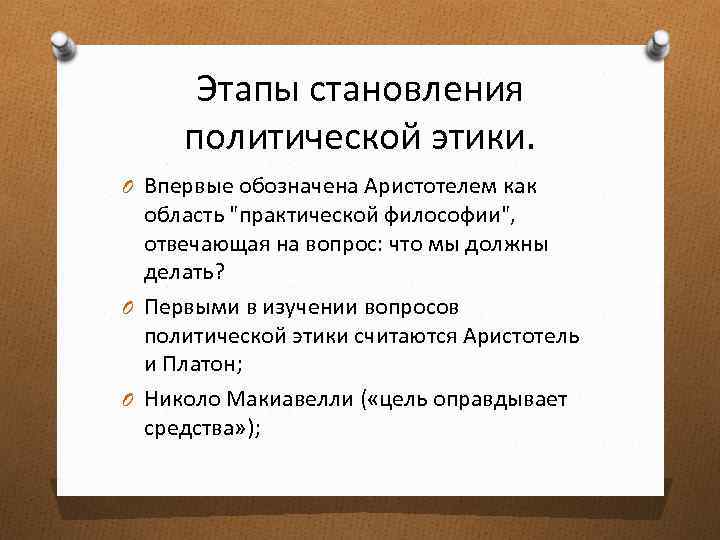 Этапы становления политической этики.

Впервые обозначена Аристотелем как область "практической философии", отвечающая на вопрос: что мы должны делать?

Первыми в изучении вопросов политической этики считаются Аристотель и Платон;

Николо Макиавелли («цель оправдывает средства»);